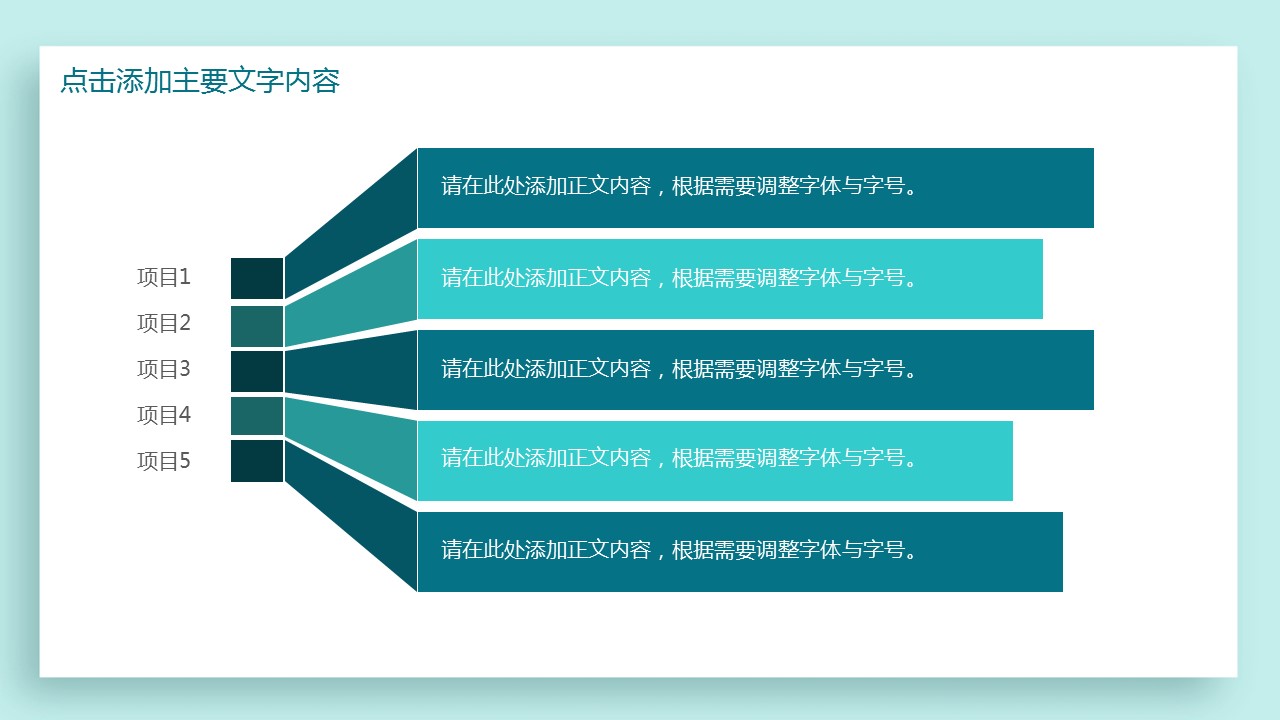 点击添加主要文字内容

项目1
项目2
项目3
项目4
项目5

请在此处添加正文内容，根据需要调整字体与字号。

请在此处添加正文内容，根据需要调整字体与字号。

请在此处添加正文内容，根据需要调整字体与字号。

请在此处添加正文内容，根据需要调整字体与字号。

请在此处添加正文内容，根据需要调整字体与字号。